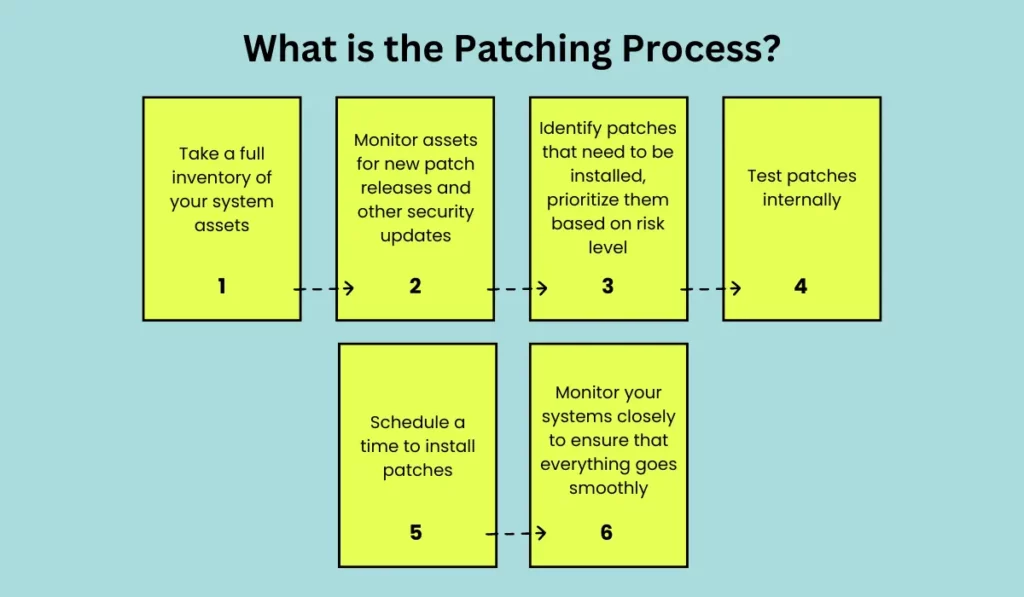 What is the Patching Process?

Take a full inventory of your system assets

1

Monitor assets for new patch releases and other security updates

2

Identify patches that need to be installed, prioritize them based on risk level

3

Test patches internally

4

Schedule a time to install patches

5

Monitor your systems closely to ensure that everything goes smoothly

6